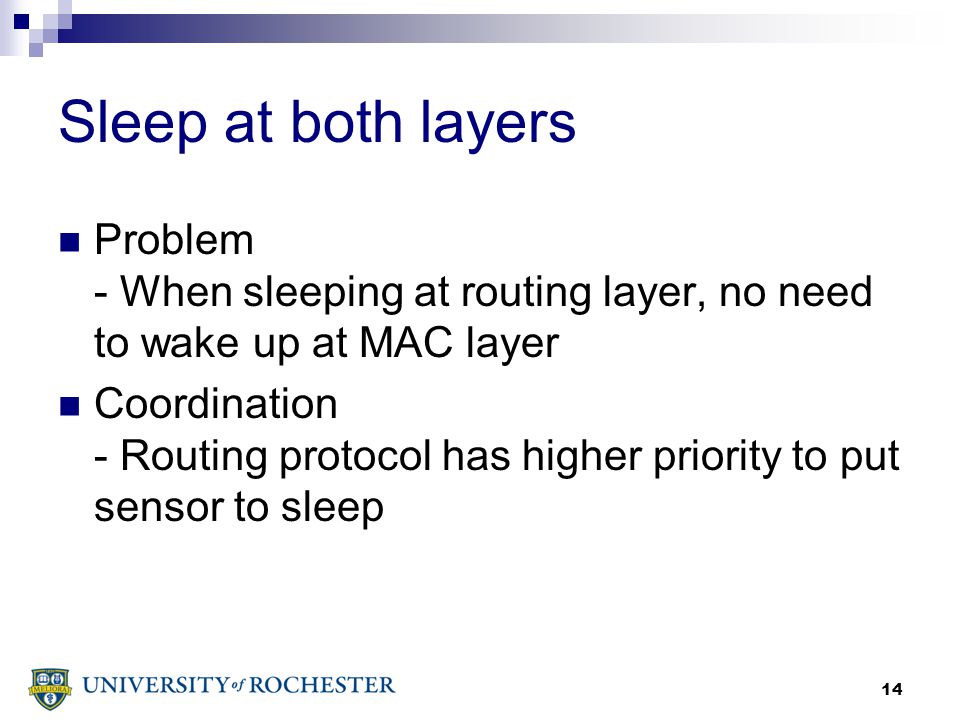 Sleep at both layers

Problem
- When sleeping at routing layer, no need to wake up at MAC layer

Coordination
- Routing protocol has higher priority to put sensor to sleep

MELIORA
UNIVERSITY of ROCHESTER

14